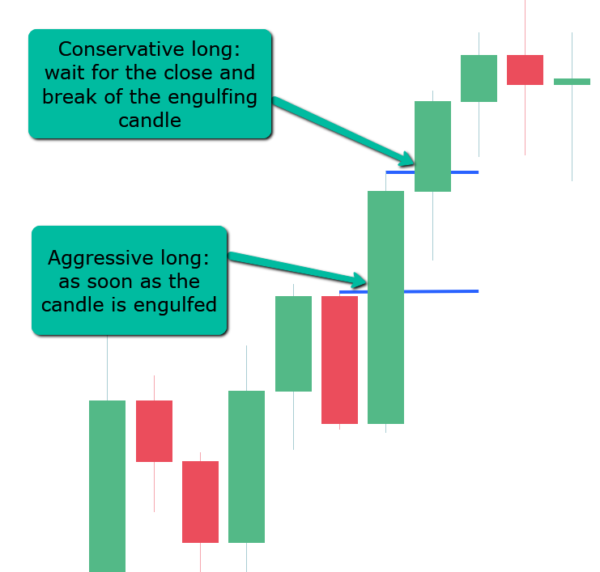 Conservative long: wait for the close and break of the engulfing candle

Aggressive long: as soon as the candle is engulfed